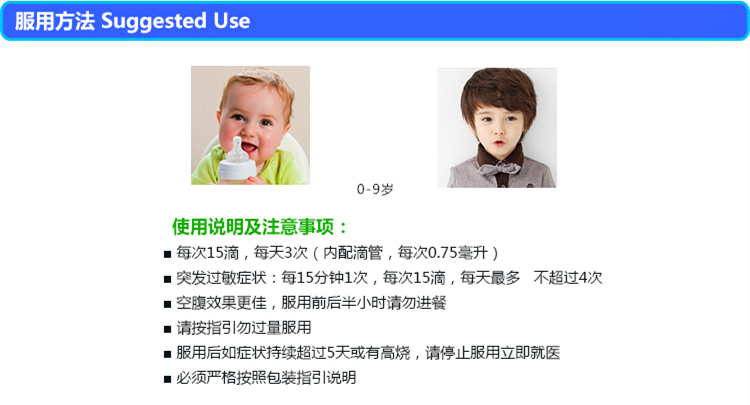 服用方法 Suggested Use

0-9岁

使用说明及注意事项：

■ 每次15滴，每天3次（内配滴管，每次0.75毫升）

■ 突发过敏症状：每15分钟1次，每次15滴，每天最多 不超过4次

■ 空腹效果更佳，服用前后半小时请勿进餐

■ 请按指引勿过量服用

■ 服用后如症状持续超过5天或有高烧，请停止服用立即就医

■ 必须严格按照包装指引说明